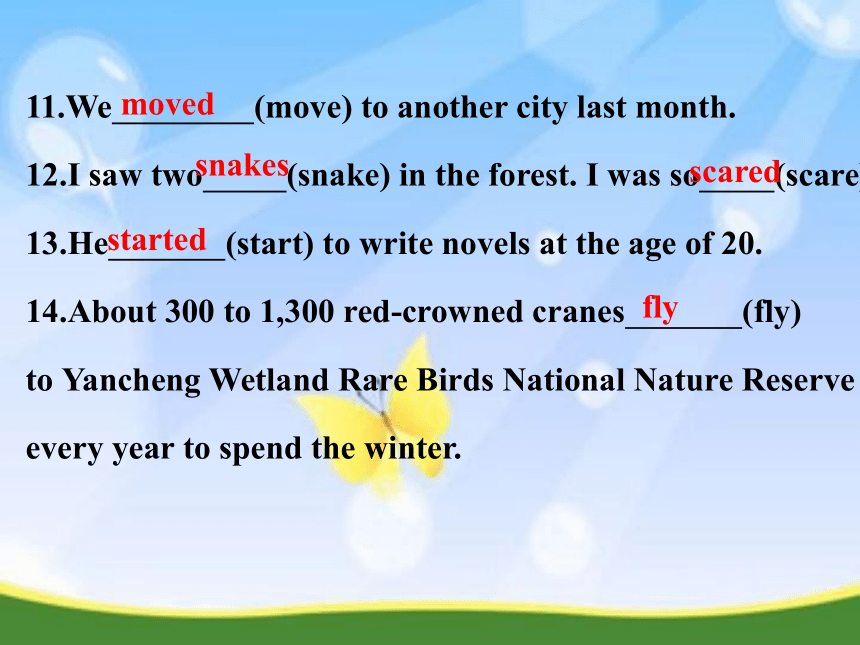 11.We moved (move) to another city last month.

12.I saw two snakes (snake) in the forest. I was so scared (scare

13.He started (start) to write novels at the age of 20.

14.About 300 to 1,300 red-crowned cranes fly (fly) to Yancheng Wetland Rare Birds National Nature Reserve every year to spend the winter.